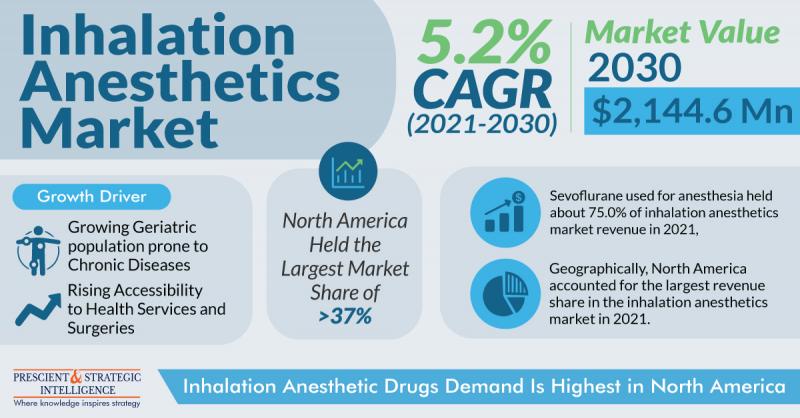 Inhalation Anesthetics Market

5.2% CAGR (2021-2030)

Market Value 2030

$2,144.6 Mn

Growth Driver

Growing Geriatric population prone to Chronic Diseases

Rising Accessibility to Health Services and Surgeries

North America Held the Largest Market Share of >37%

Sevoflurane used for anesthesia held about 75.0% of inhalation anesthetics market revenue in 2021,

Geographically, North America accounted for the largest revenue share in the inhalation anesthetics market in 2021.

PRESCIENT & STRATEGIC INTELLIGENCE
Where knowledge inspires strategy

Inhalation Anesthetic Drugs Demand Is Highest in North America